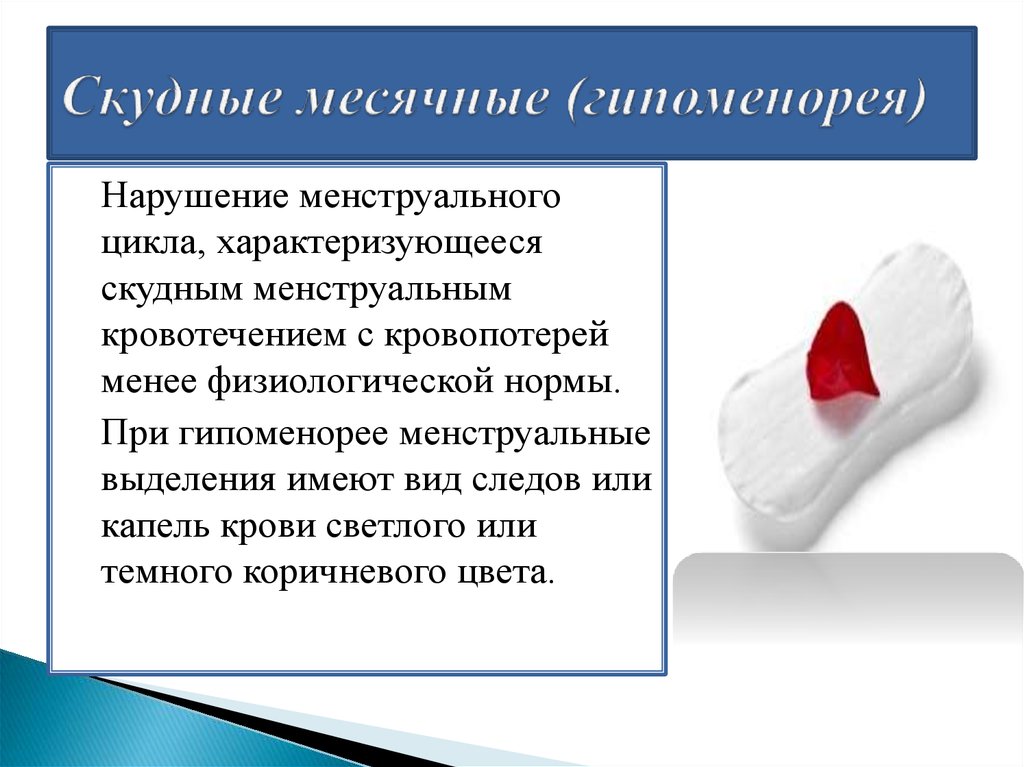 Скудные месячные (гипоменорея)

Нарушение менструального цикла, характеризующееся скудным менструальным кровотечением с кровопотерей менее физиологической нормы.

При гипоменорее менструальные выделения имеют вид следов или капель крови светлого или темного коричневого цвета.